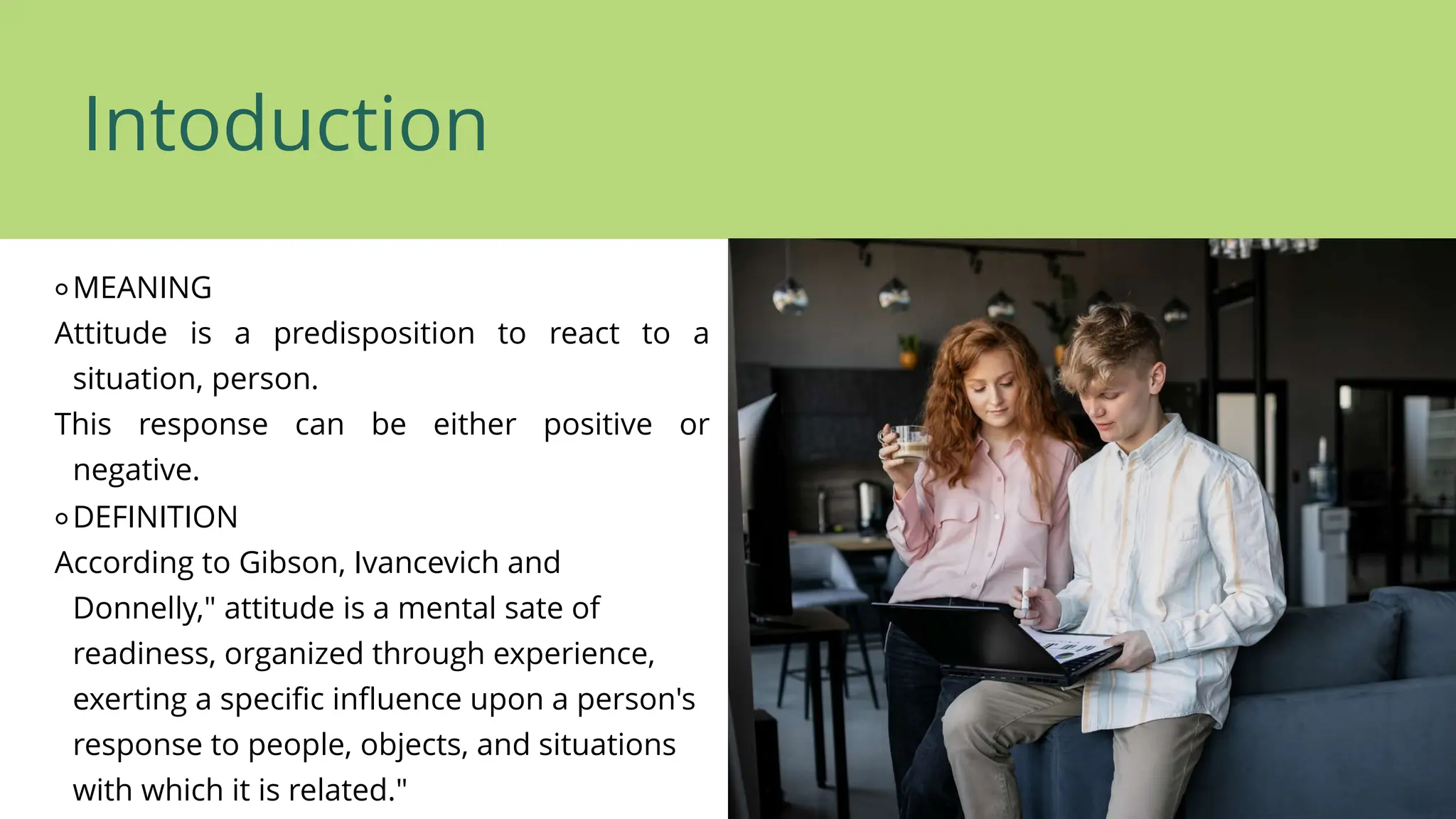 Intoduction

MEANING

Attitude is a predisposition to react to a situation, person.

This response can be either positive or negative.

DEFINITION

According to Gibson, Ivancevich and Donnelly," attitude is a mental sate of readiness, organized through experience, exerting a specific influence upon a person's response to people, objects, and situations with which it is related."